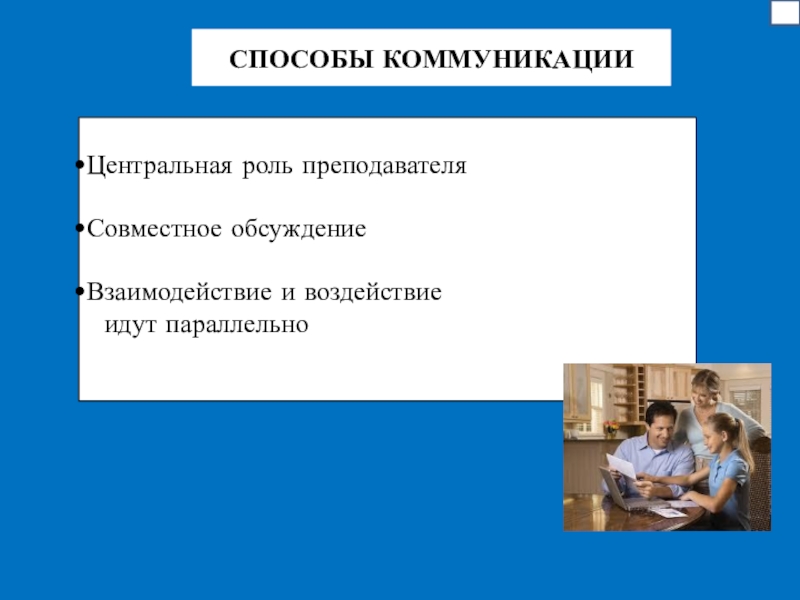 СПОСОБЫ КОММУНИКАЦИИ

•Центральная роль преподавателя

•Совместное обсуждение

•Взаимодействие и воздействие идут параллельно